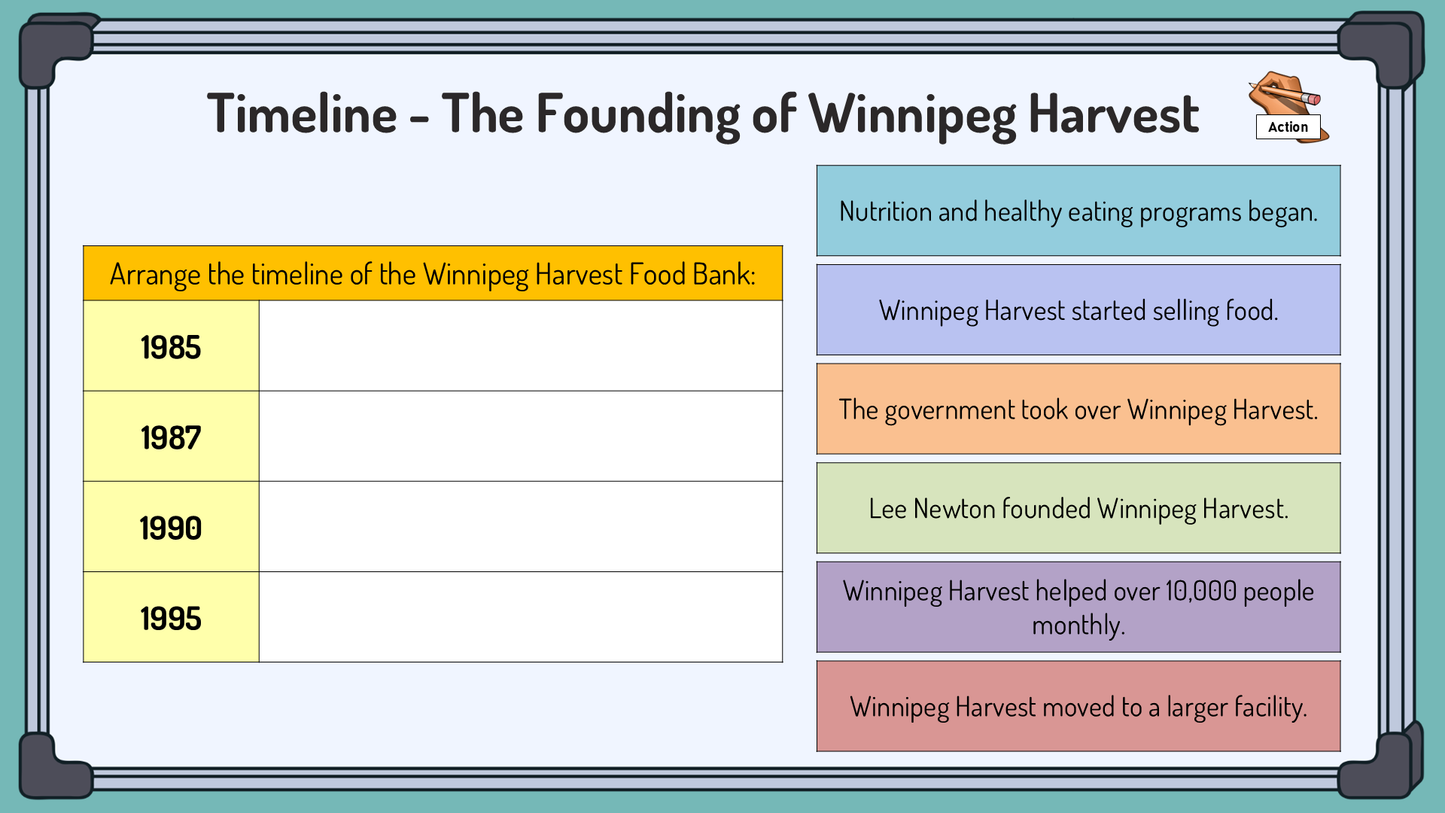 Timeline - The Founding of Winnipeg Harvest

Action

| Arrange the timeline of the Winnipeg Harvest Food Bank: | |
|---|---|
| 1985 | |
| 1987 | |
| 1990 | |
| 1995 | |

Nutrition and healthy eating programs began.

Winnipeg Harvest started selling food.

The government took over Winnipeg Harvest.

Lee Newton founded Winnipeg Harvest.

Winnipeg Harvest helped over 10,000 people monthly.

Winnipeg Harvest moved to a larger facility.